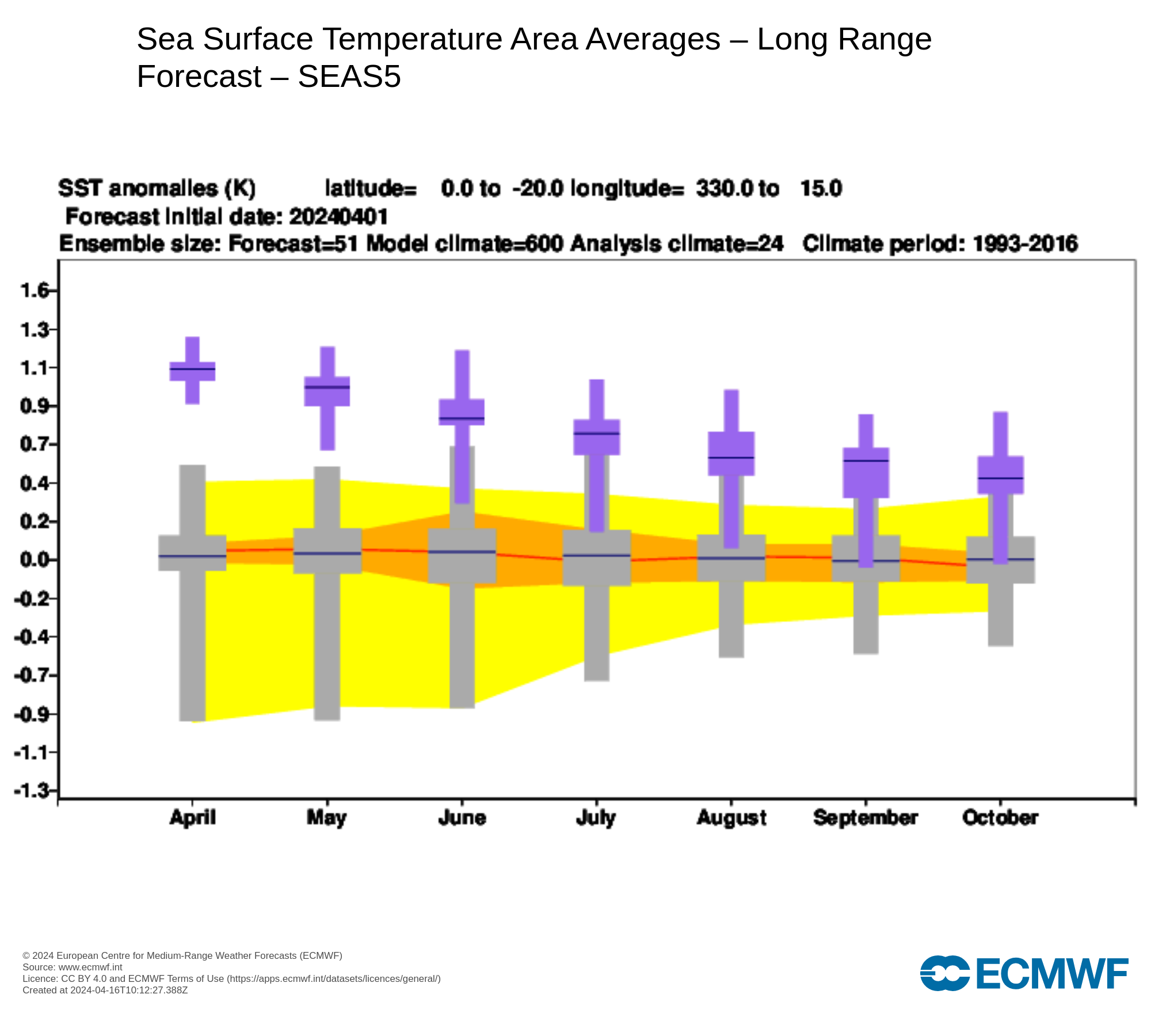 Sea Surface Temperature Area Averages – Long Range Forecast – SEAS5

SST anomalies (K) latitude= 0.0 to -20.0 longitude= 330.0 to 15.0
Forecast initial date: 20240401
Ensemble size: Forecast=51 Model climate=600 Analysis climate=24 Climate period: 1993-2016

1.6
1.3
1.1
0.9
0.7
0.4
0.2
0.0
-0.2
-0.4
-0.7
-0.9
-1.1
-1.3

April May June July August September October

© 2024 European Centre for Medium-Range Weather Forecasts (ECMWF)
Source: www.ecmwf.int
Licence: CC BY 4.0 and ECMWF Terms of Use (https://apps.ecmwf.int/datasets/licences/general/)
Created at 2024-04-16T10:12:27.388Z

ECMWF